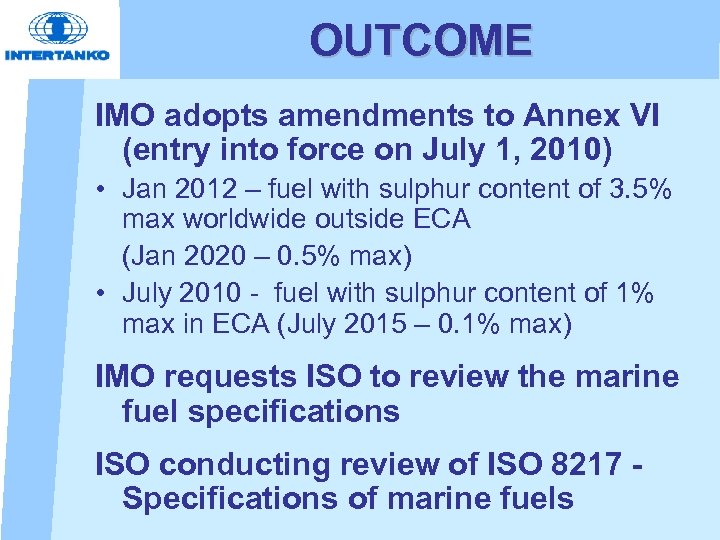 INTERTANKO

OUTCOME

IMO adopts amendments to Annex VI (entry into force on July 1, 2010)

• Jan 2012 – fuel with sulphur content of 3.5% max worldwide outside ECA
(Jan 2020 – 0.5% max)

• July 2010 - fuel with sulphur content of 1% max in ECA (July 2015 – 0.1% max)

IMO requests ISO to review the marine fuel specifications

ISO conducting review of ISO 8217 - Specifications of marine fuels